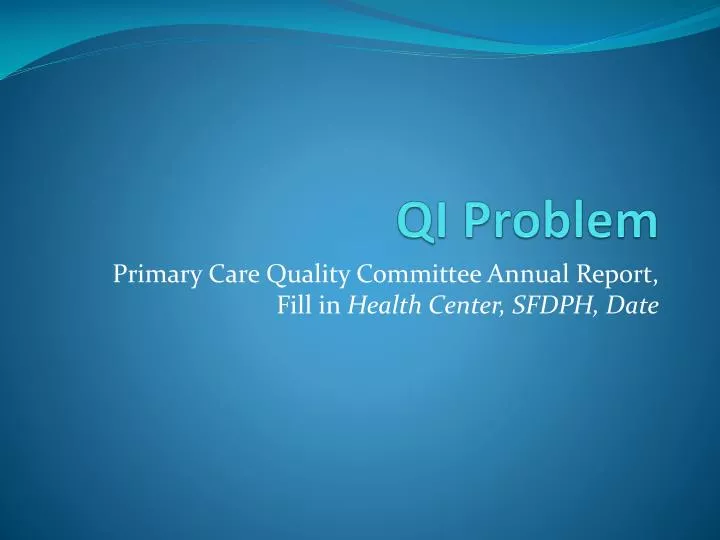 QI Problem

Primary Care Quality Committee Annual Report, Fill in Health Center, SFDPH, Date